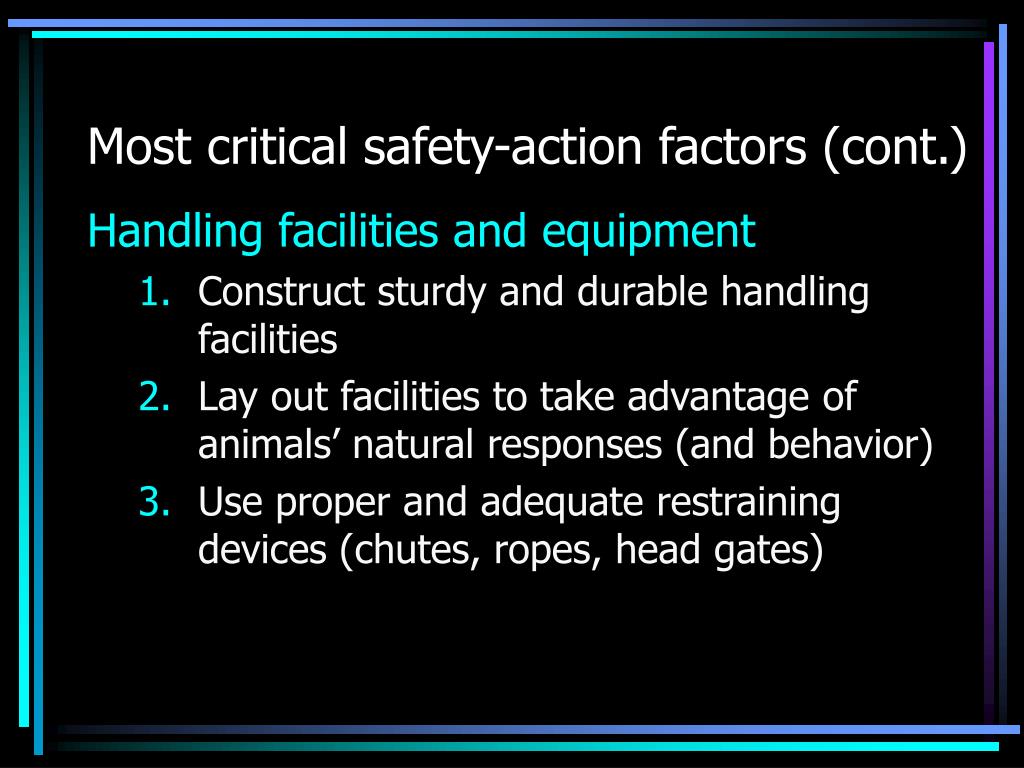 Most critical safety-action factors (cont.)

Handling facilities and equipment

1. Construct sturdy and durable handling facilities
2. Lay out facilities to take advantage of animals’ natural responses (and behavior)
3. Use proper and adequate restraining devices (chutes, ropes, head gates)